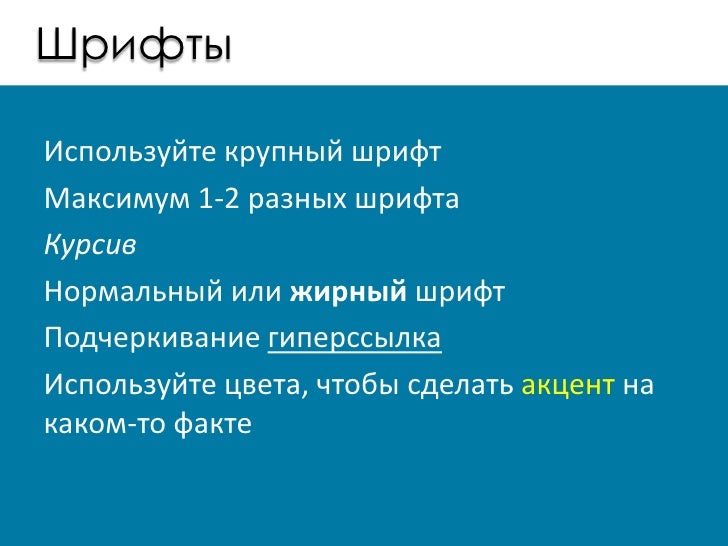 Шрифты

Используйте крупный шрифт

Максимум 1-2 разных шрифта

Курсив

Нормальный или жирный шрифт

Подчеркивание гиперссылка

Используйте цвета, чтобы сделать акцент на каком-то факте